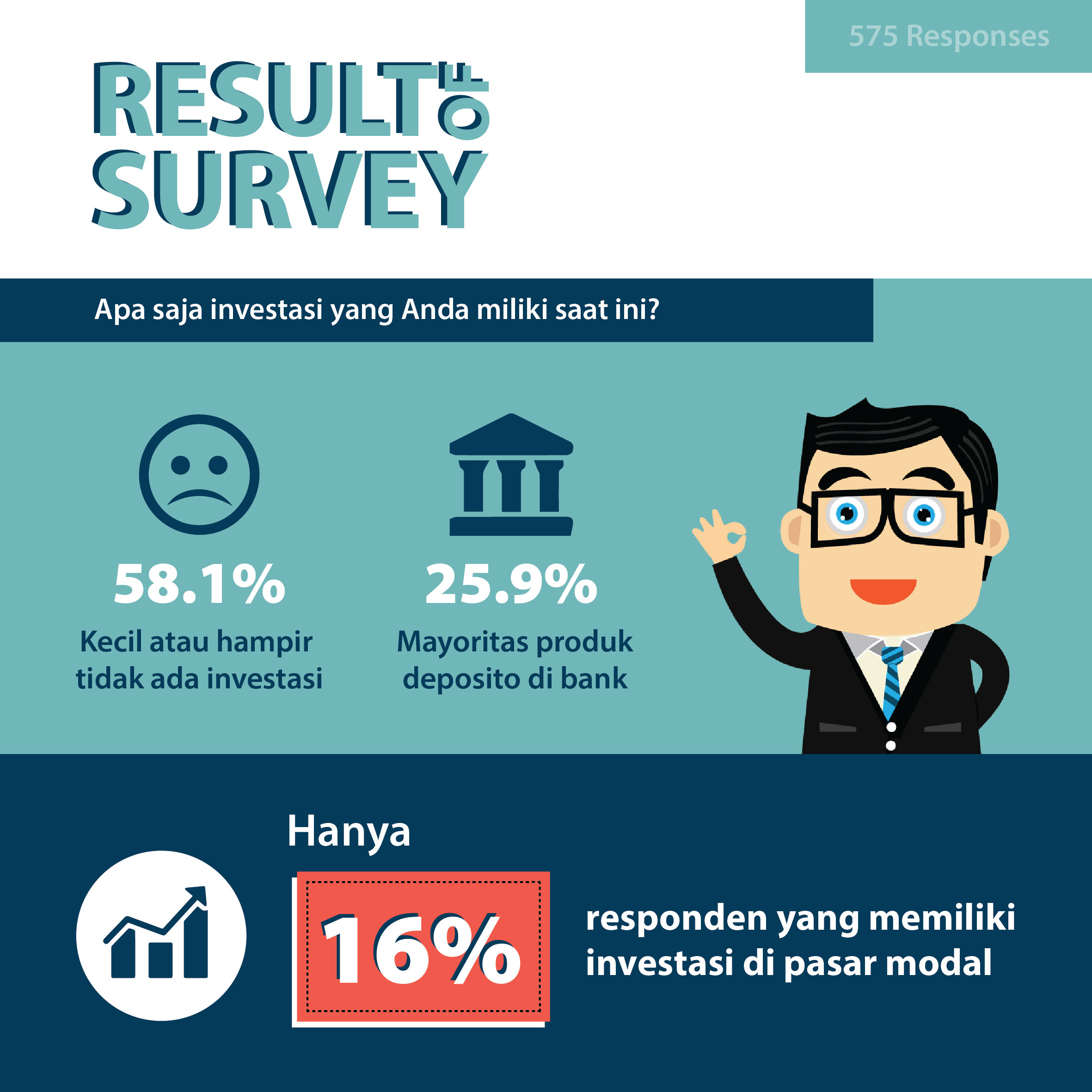 575 Responses

RESULT OF SURVEY

Apa saja investasi yang Anda miliki saat ini?

58.1%
Kecil atau hampir tidak ada investasi

25.9%
Mayoritas produk deposito di bank

Hanya

16%

responden yang memiliki investasi di pasar modal